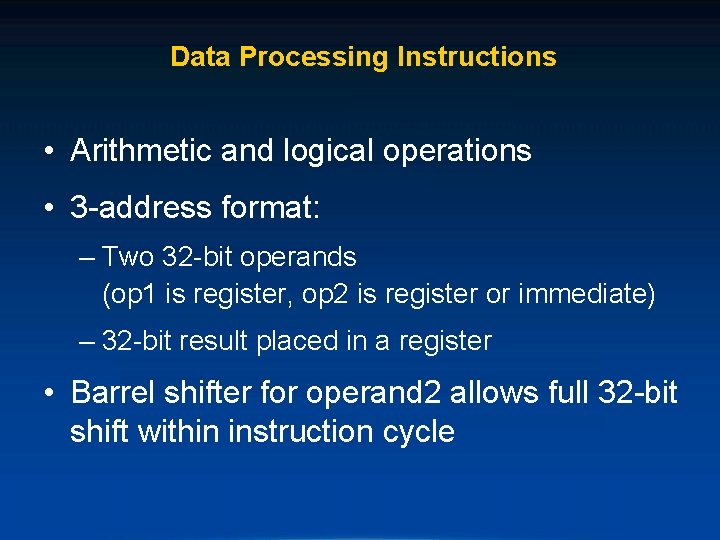 Data Processing Instructions

• Arithmetic and logical operations

• 3-address format:

– Two 32-bit operands
(op1 is register, op2 is register or immediate)

– 32-bit result placed in a register

• Barrel shifter for operand2 allows full 32-bit shift within instruction cycle